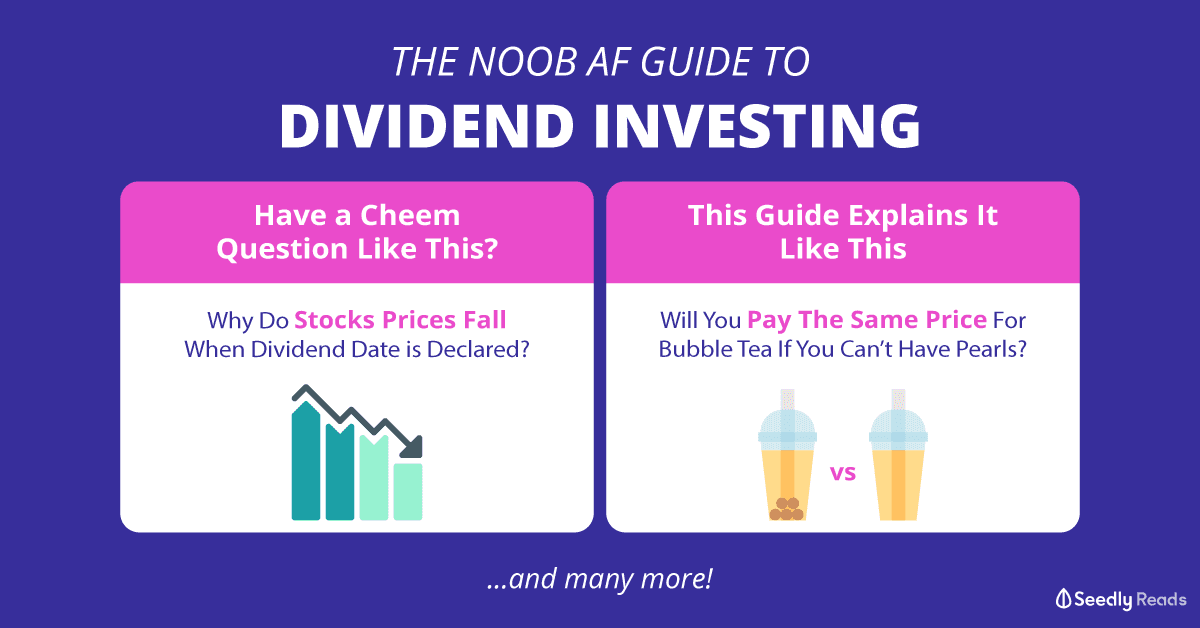 THE NOOB AF GUIDE TO
DIVIDEND INVESTING

Have a Cheem Question Like This?

Why Do Stocks Prices Fall When Dividend Date is Declared?

This Guide Explains It Like This

Will You Pay The Same Price For Bubble Tea If You Can't Have Pearls?

vs

...and many more!

Seedly Reads